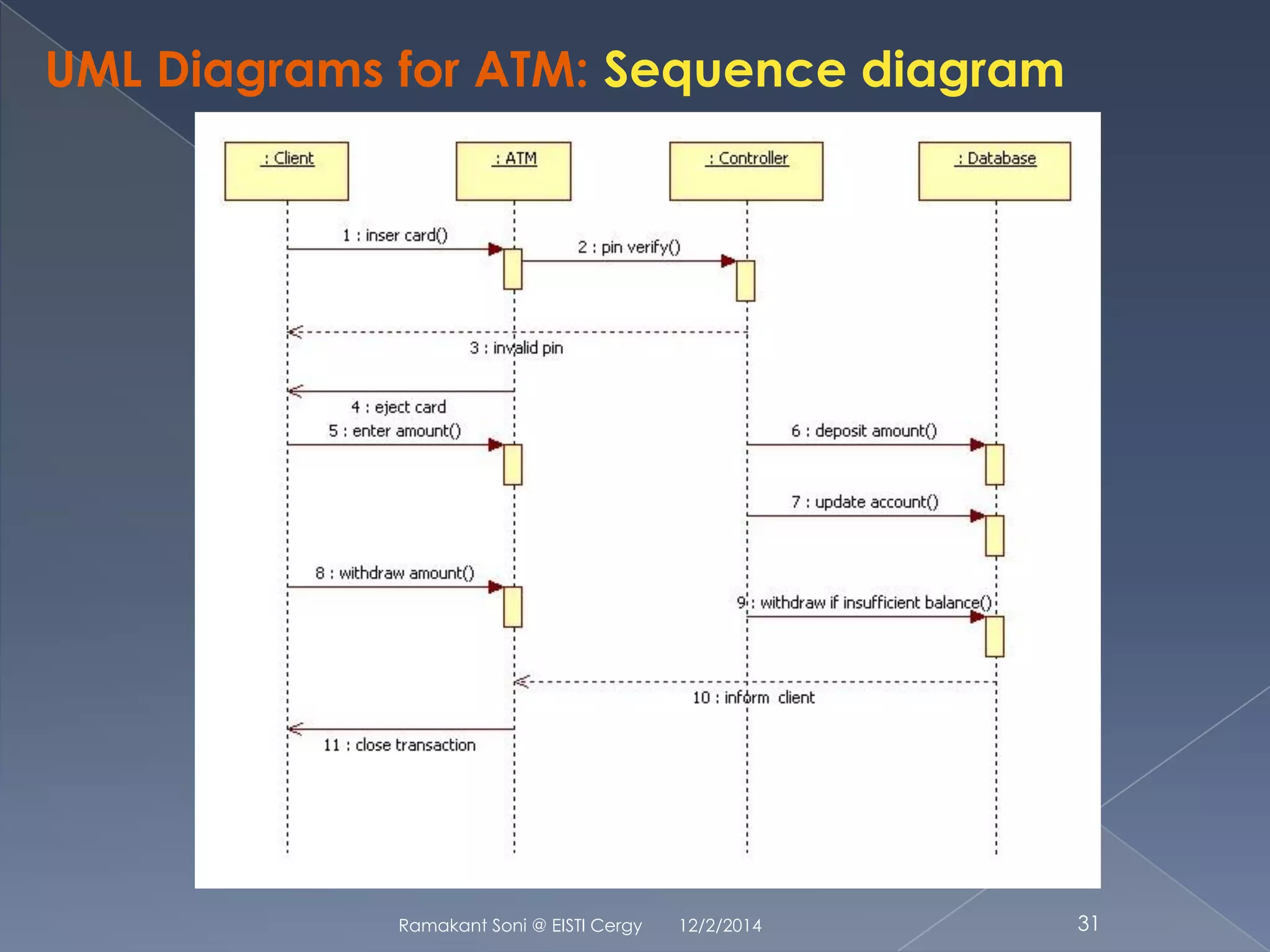 UML Diagrams for ATM: Sequence diagram

: Client

: ATM

: Controller

: Database

1 : inser card()

2 : pin verify()

3 : invalid pin

4 : eject card

5 : enter amount()

6 : deposit amount()

7 : update account()

8 : withdraw amount()

9 : withdraw if insufficient balance()

10 : inform client

11 : close transaction

Ramakant Soni @ EISTI Cergy 12/2/2014

31